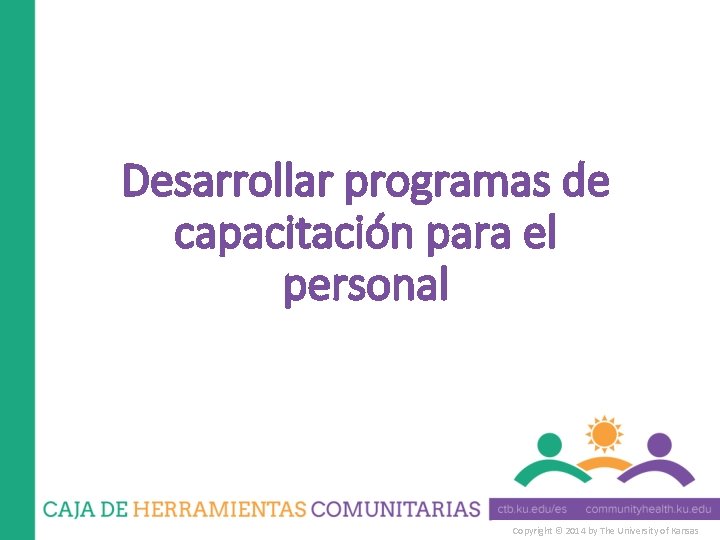 Desarrollar programas de capacitación para el personal

CAJA DE HERRAMIENTAS COMUNITARIAS ctb.ku.edu/es communityhealth.ku.edu

Copyright © 2014 by The University of Kansas